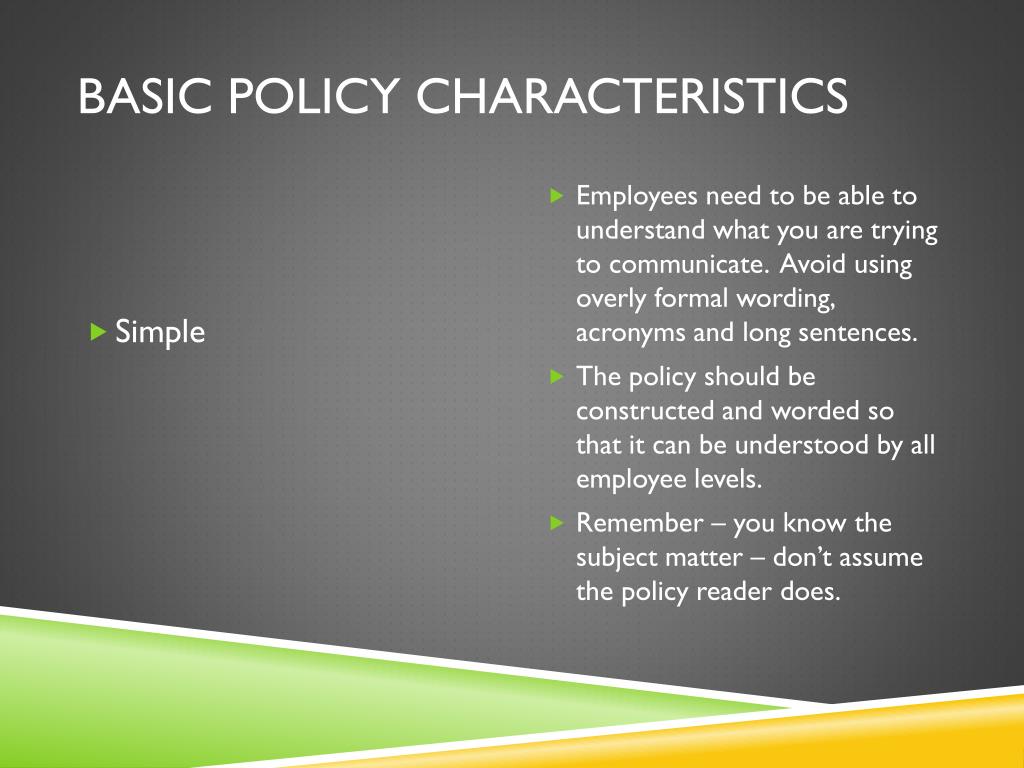 BASIC POLICY CHARACTERISTICS

Simple

Employees need to be able to understand what you are trying to communicate. Avoid using overly formal wording, acronyms and long sentences.

The policy should be constructed and worded so that it can be understood by all employee levels.

Remember – you know the subject matter – don't assume the policy reader does.